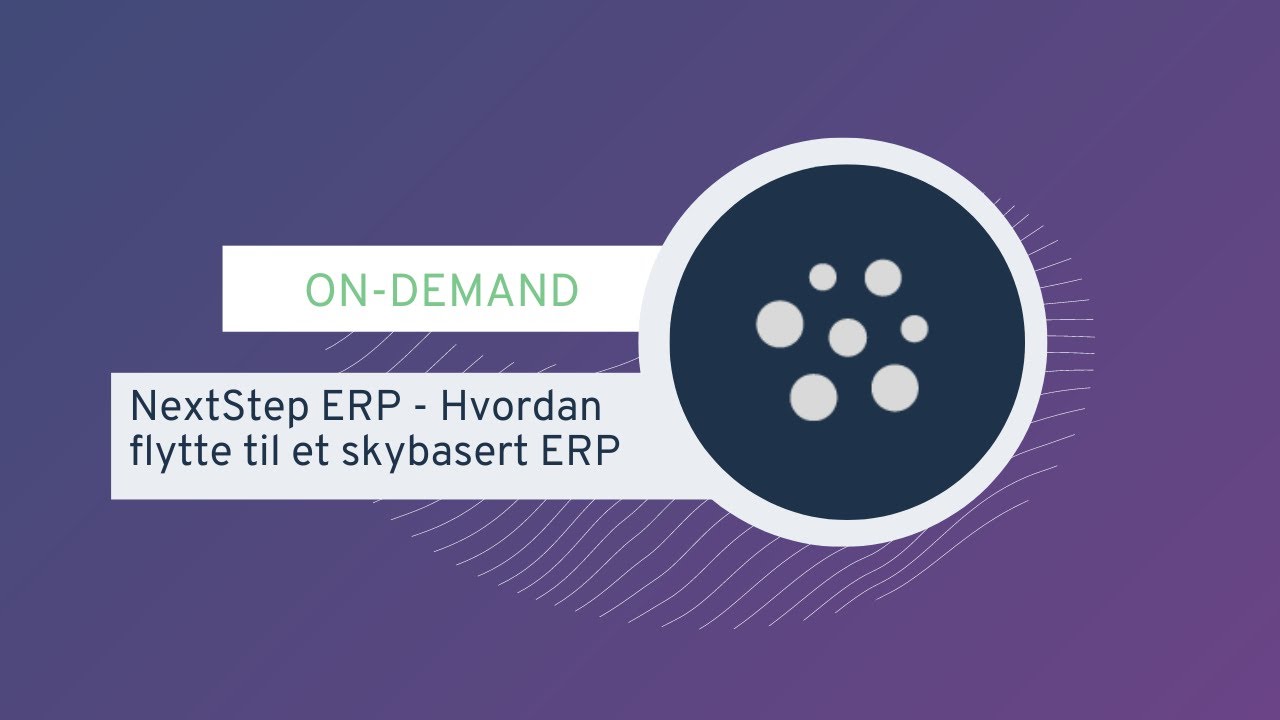 ON-DEMAND

NextStep ERP - Hvordan flytte til et skybasert ERP